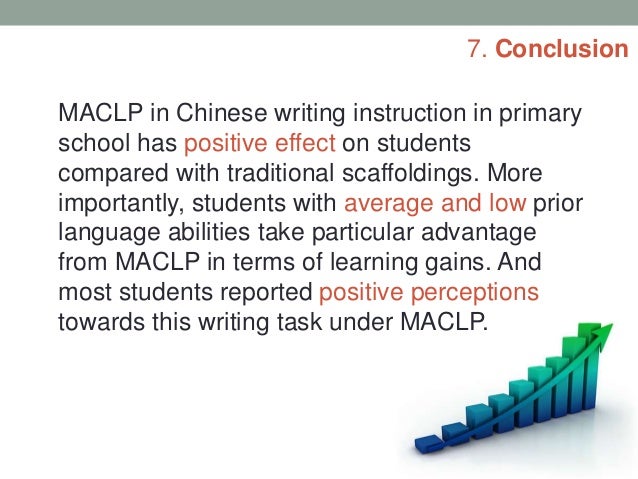 7. Conclusion

MACLP in Chinese writing instruction in primary school has positive effect on students compared with traditional scaffoldings. More importantly, students with average and low prior language abilities take particular advantage from MACLP in terms of learning gains. And most students reported positive perceptions towards this writing task under MACLP.